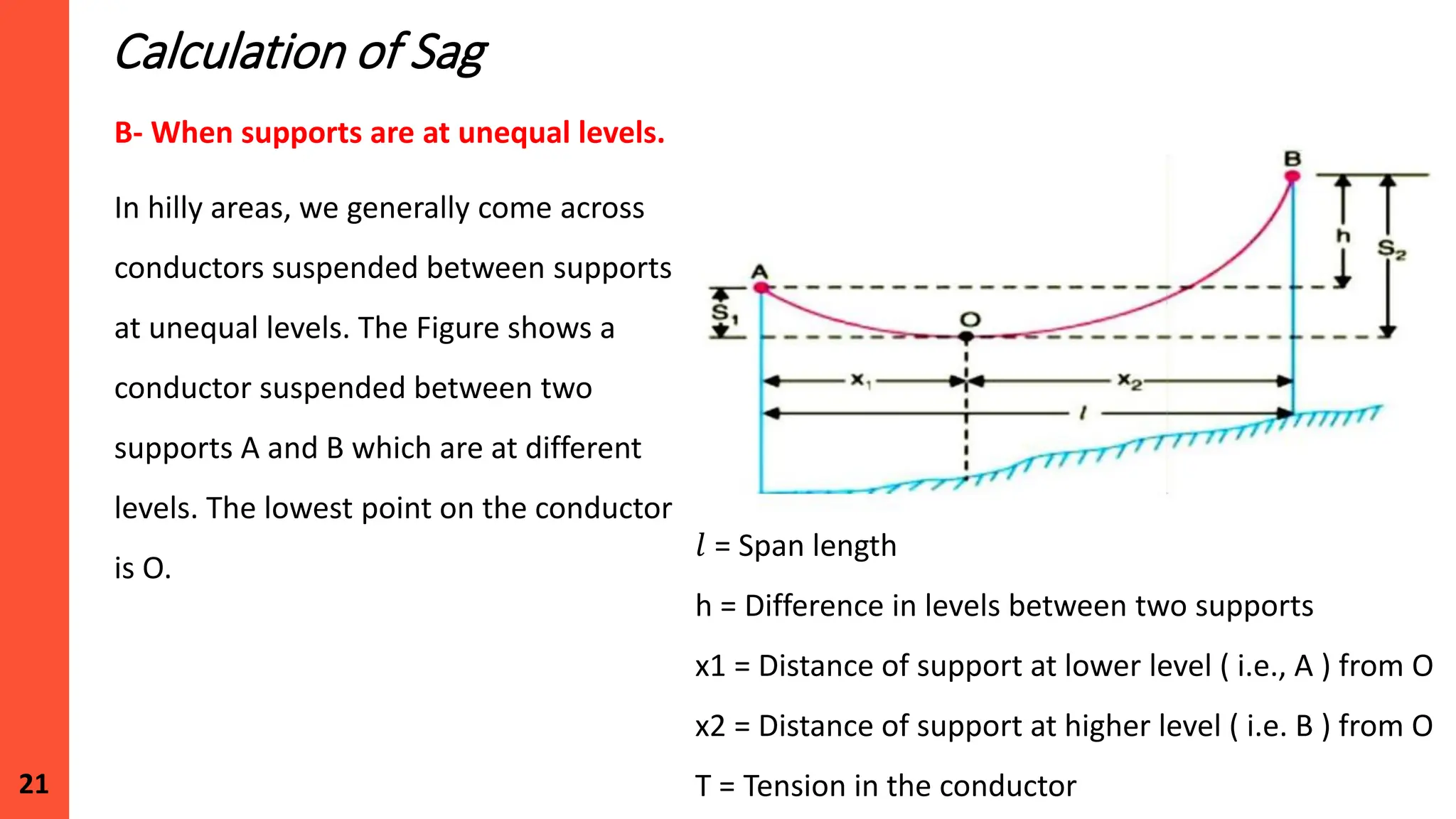 Calculation of Sag

B- When supports are at unequal levels.

In hilly areas, we generally come across conductors suspended between supports at unequal levels. The Figure shows a conductor suspended between two supports A and B which are at different levels. The lowest point on the conductor is O.

B

h

$S_2$

A

$S_1$

O

$x_1$

$x_2$

$l$

$l$ = Span length

h = Difference in levels between two supports

x1 = Distance of support at lower level ( i.e., A ) from O

x2 = Distance of support at higher level ( i.e. B ) from O

T = Tension in the conductor

21